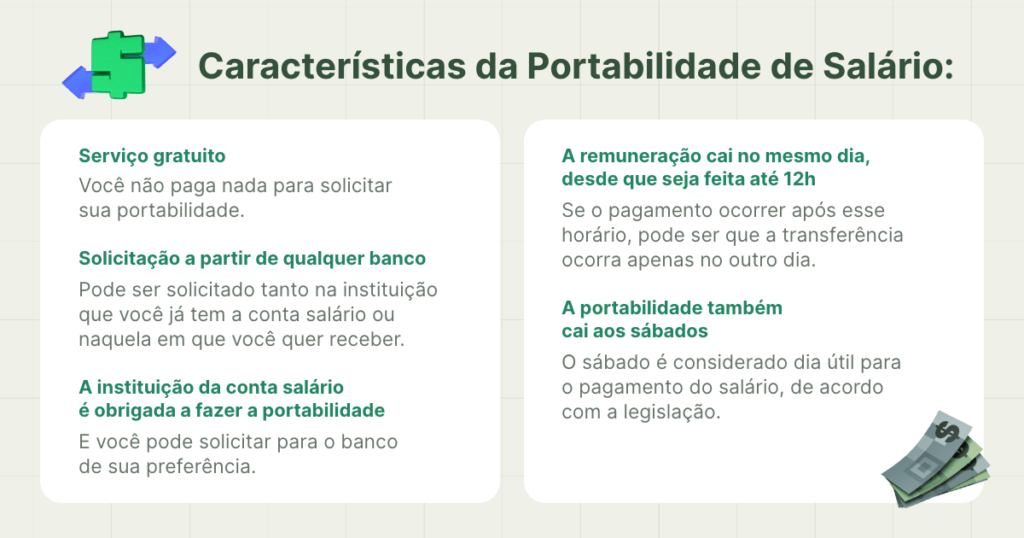 Características da Portabilidade de Salário:

Serviço gratuito

Você não paga nada para solicitar sua portabilidade.

Solicitação a partir de qualquer banco

Pode ser solicitado tanto na instituição que você já tem a conta salário ou naquela em que você quer receber.

A instituição da conta salário é obrigada a fazer a portabilidade

E você pode solicitar para o banco de sua preferência.

A remuneração cai no mesmo dia, desde que seja feita até 12h

Se o pagamento ocorrer após esse horário, pode ser que a transferência ocorra apenas no outro dia.

A portabilidade também cai aos sábados

O sábado é considerado dia útil para o pagamento do salário, de acordo com a legislação.